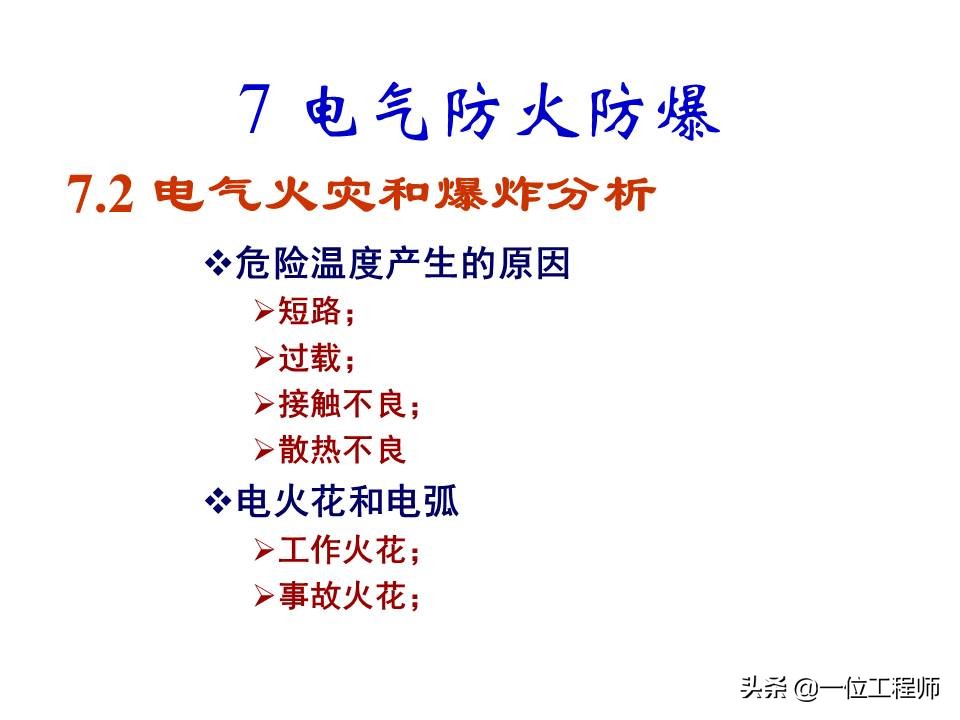 7 电气防火防爆

7.2 电气火灾和爆炸分析

❖危险温度产生的原因

➢短路；

➢过载；

➢接触不良；

➢散热不良

❖电火花和电弧

➢工作火花；

➢事故火花；

头条 @一位工程师